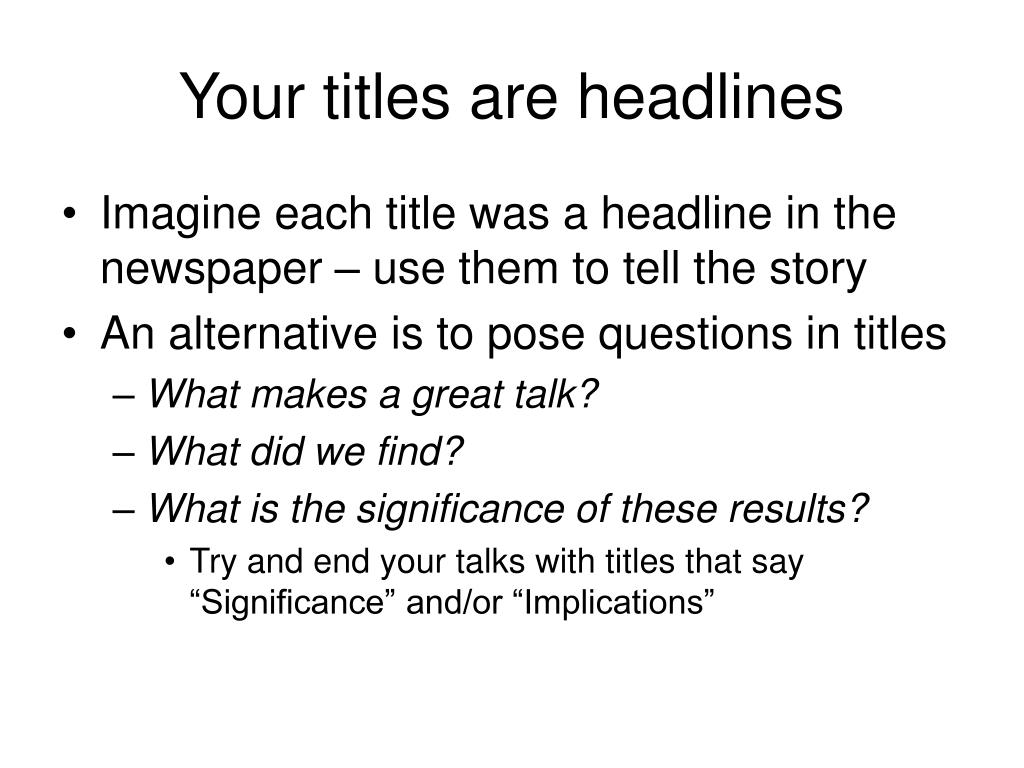 Your titles are headlines

• Imagine each title was a headline in the newspaper – use them to tell the story
• An alternative is to pose questions in titles
– What makes a great talk?
– What did we find?
– What is the significance of these results?
• Try and end your talks with titles that say “Significance” and/or “Implications”